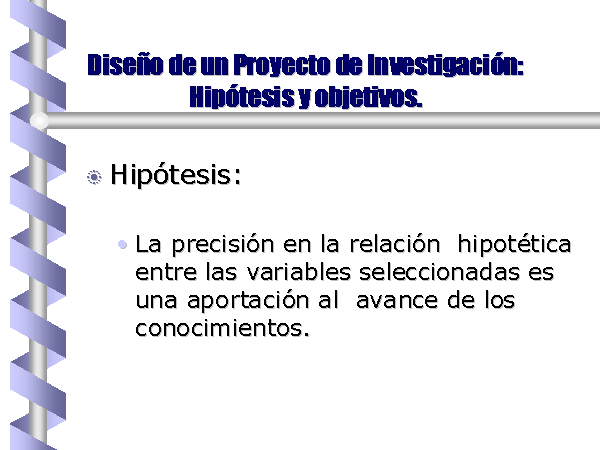 Diseño de un Proyecto de Investigación: Hipótesis y objetivos.

Hipótesis:

La precisión en la relación hipotética entre las variables seleccionadas es una aportación al avance de los conocimientos.